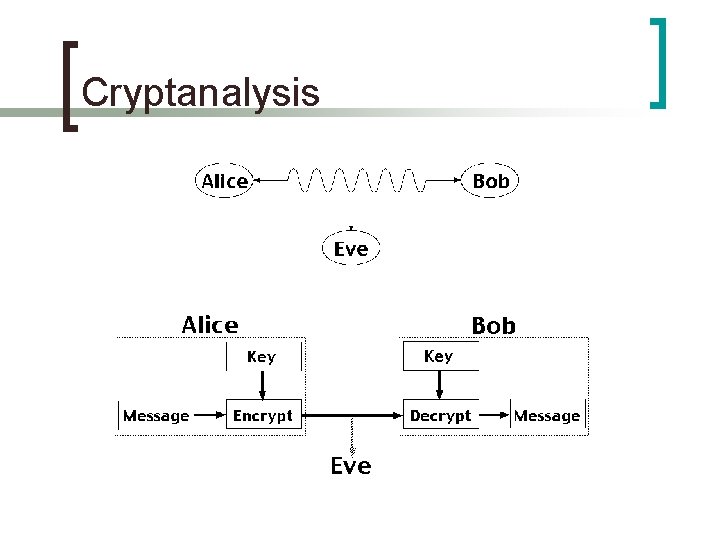 Cryptanalysis

Alice

Bob

Eve

Alice

Bob

Key

Key

Message

Encrypt

Decrypt

Message

Eve